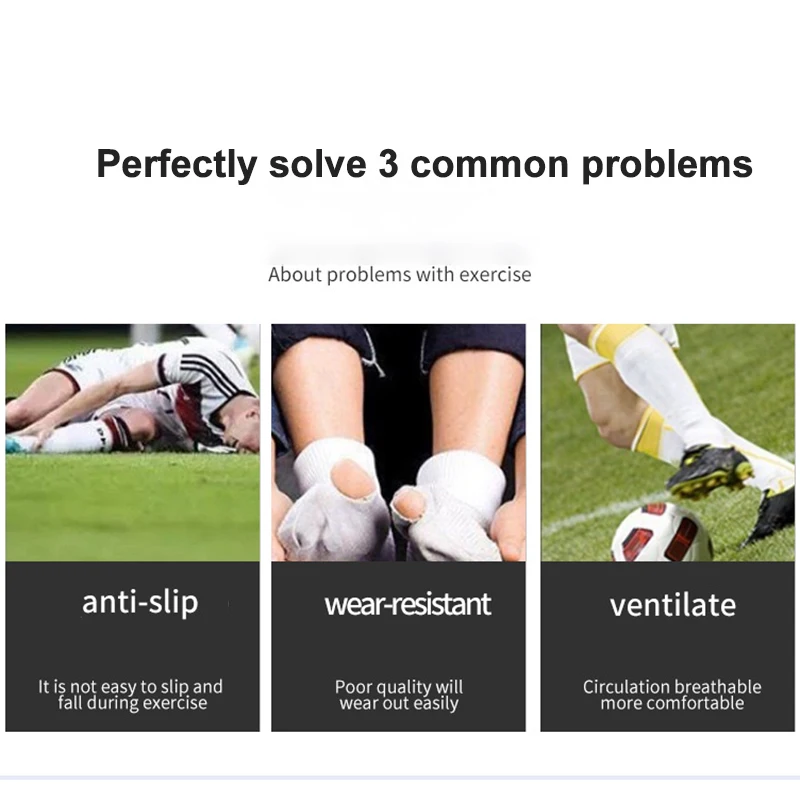 Perfectly solve 3 common problems

About problems with exercise

anti-slip

It is not easy to slip and fall during exercise

wear-resistant

Poor quality will wear out easily

ventilate

Circulation breathable more comfortable